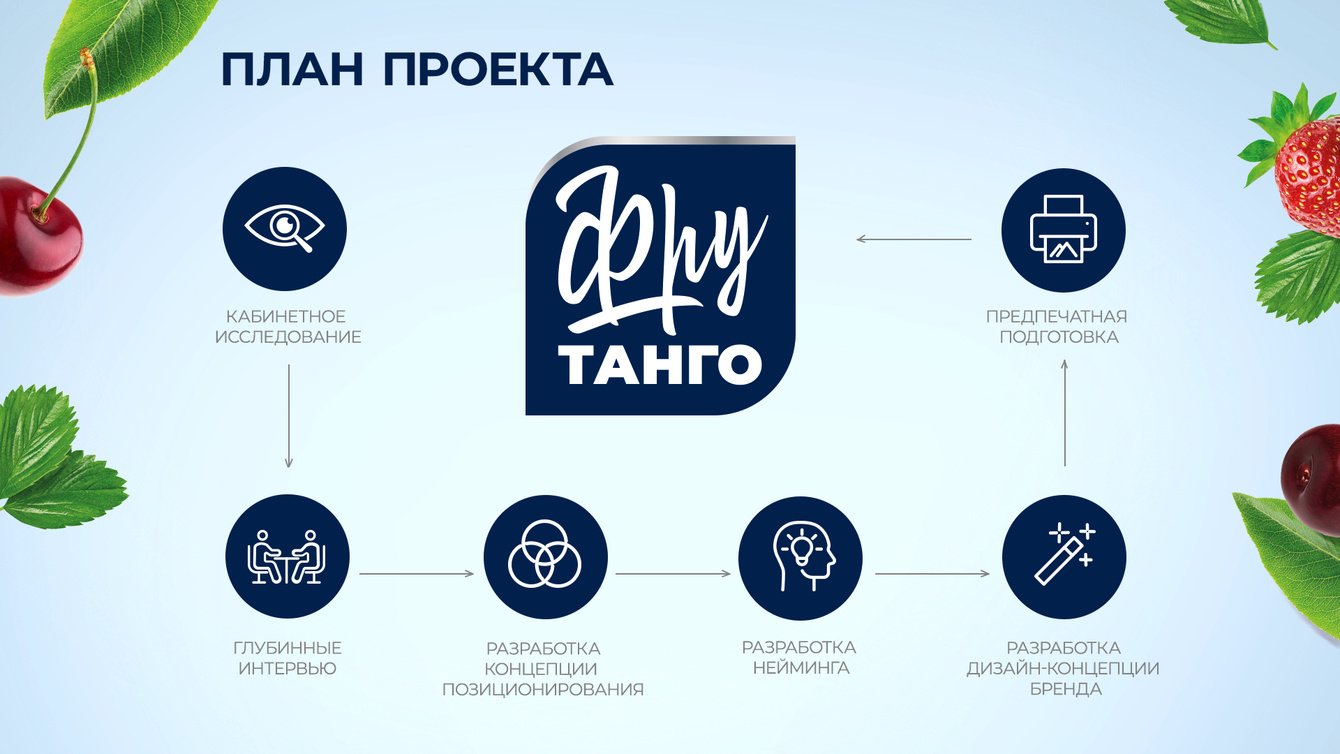 ПЛАН ПРОЕКТА

Фру
ТАНГО

КАБИНЕТНОЕ ИССЛЕДОВАНИЕ

ГЛУБИННЫЕ ИНТЕРВЬЮ

РАЗРАБОТКА КОНЦЕПЦИИ ПОЗИЦИОНИРОВАНИЯ

РАЗРАБОТКА НЕЙМИНГА

РАЗРАБОТКА ДИЗАЙН-КОНЦЕПЦИИ БРЕНДА

ПРЕДПЕЧАТНАЯ ПОДГОТОВКА